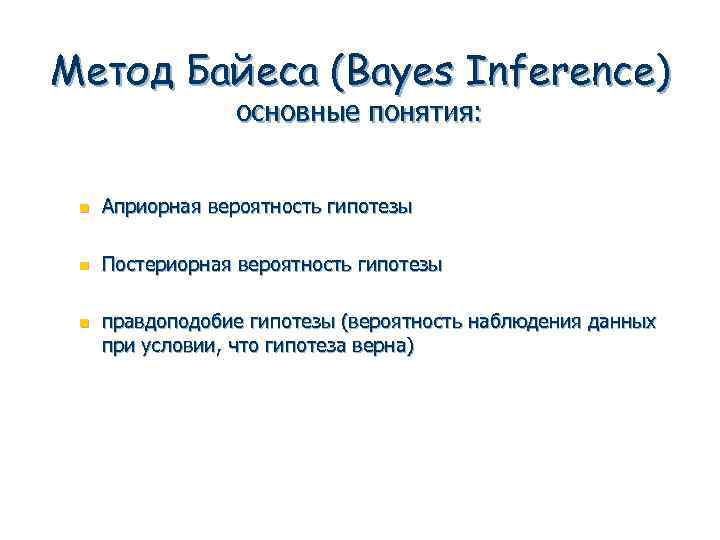 Метод Байеса (Bayes Inference)
основные понятия:

Априорная вероятность гипотезы

Постериорная вероятность гипотезы

правдоподобие гипотезы (вероятность наблюдения данных при условии, что гипотеза верна)